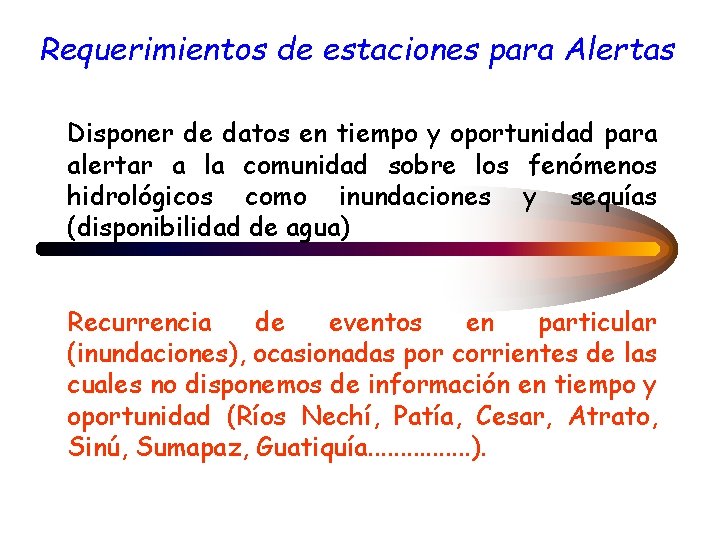 Requerimientos de estaciones para Alertas

Disponer de datos en tiempo y oportunidad para alertar a la comunidad sobre los fenómenos hidrológicos como inundaciones y sequías (disponibilidad de agua)

Recurrencia de eventos en particular (inundaciones), ocasionadas por corrientes de las cuales no disponemos de información en tiempo y oportunidad (Ríos Nechí, Patía, Cesar, Atrato, Sinú, Sumapaz, Guatiquía................).